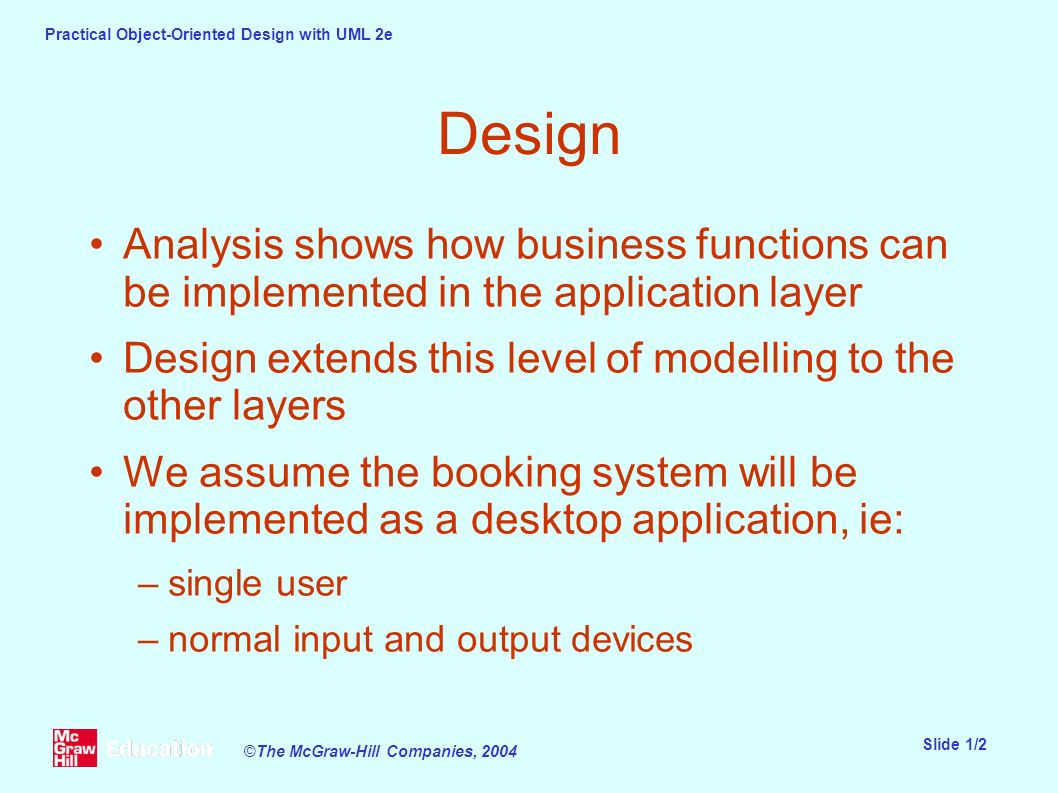 Practical Object-Oriented Design with UML 2e

Design

• Analysis shows how business functions can be implemented in the application layer

• Design extends this level of modelling to the other layers

• We assume the booking system will be implemented as a desktop application, ie:

– single user

– normal input and output devices

Mc Graw Hill Education

©The McGraw-Hill Companies, 2004

Slide 1/2